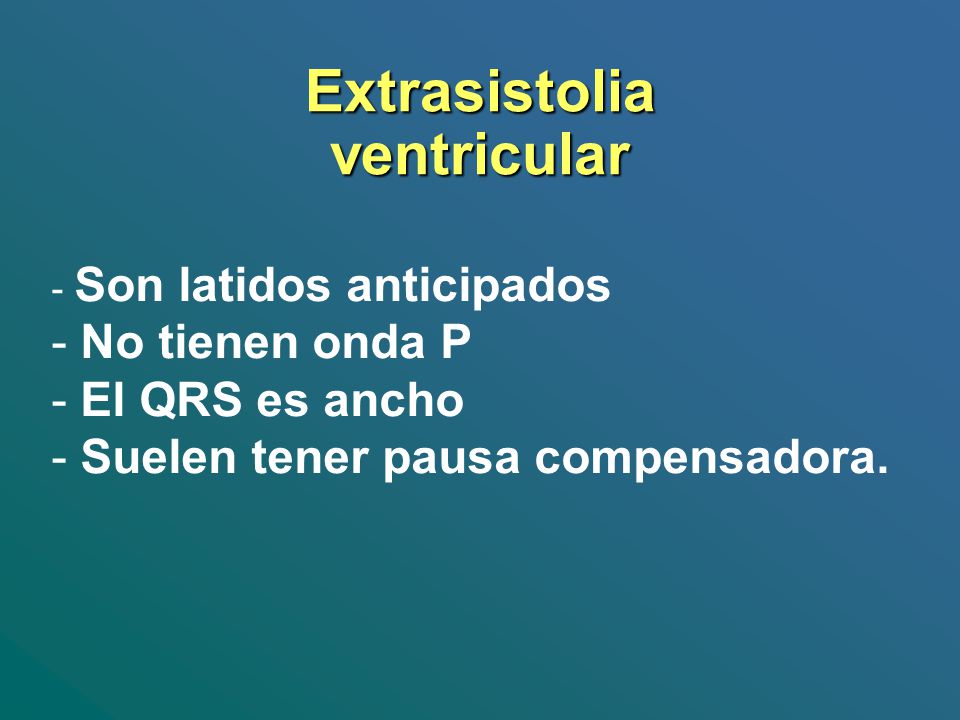 Extrasistolia ventricular

- Son latidos anticipados
- No tienen onda P
- El QRS es ancho
- Suelen tener pausa compensadora.